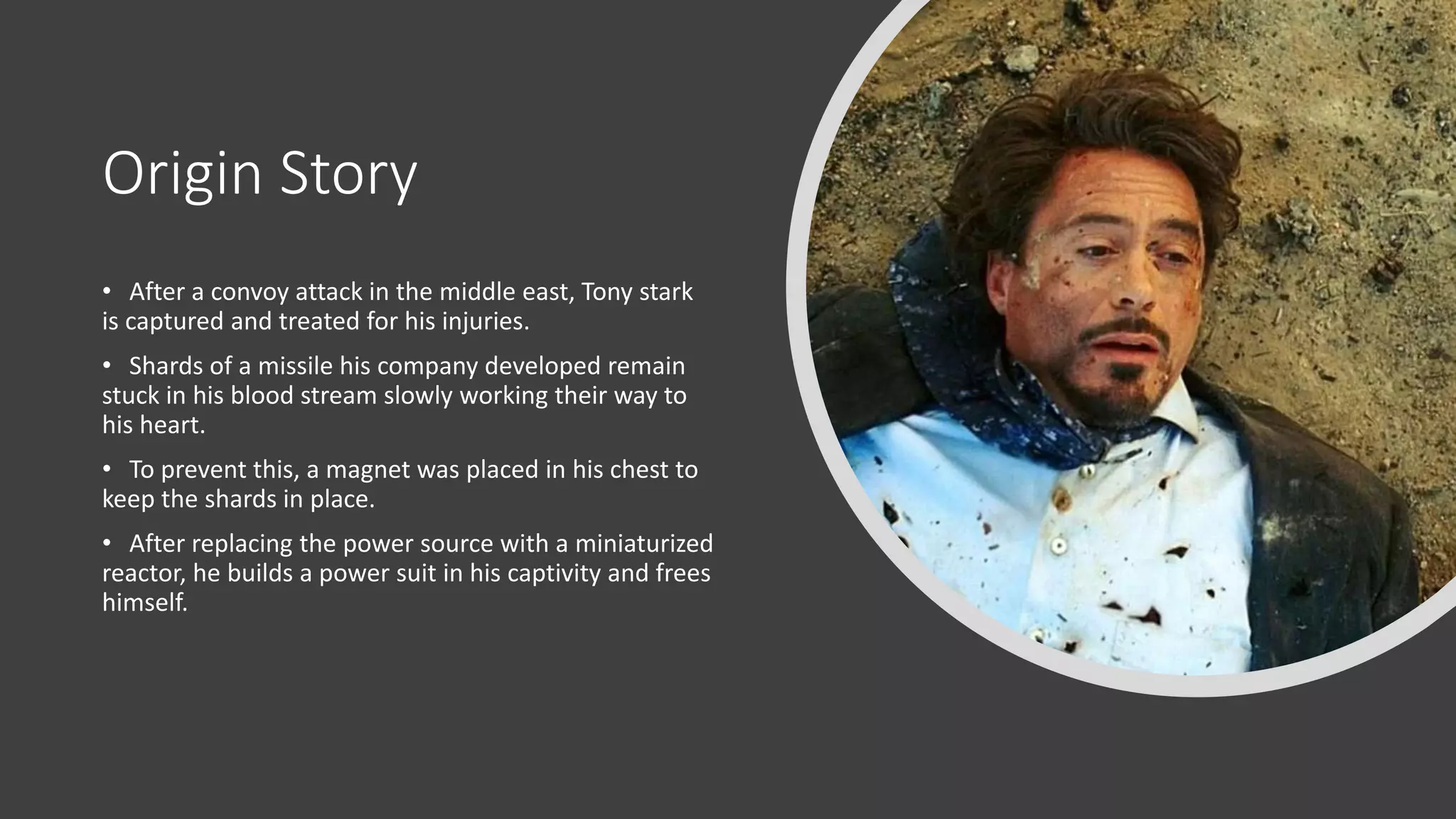 Origin Story

• After a convoy attack in the middle east, Tony stark is captured and treated for his injuries.

• Shards of a missile his company developed remain stuck in his blood stream slowly working their way to his heart.

• To prevent this, a magnet was placed in his chest to keep the shards in place.

• After replacing the power source with a miniaturized reactor, he builds a power suit in his captivity and frees himself.